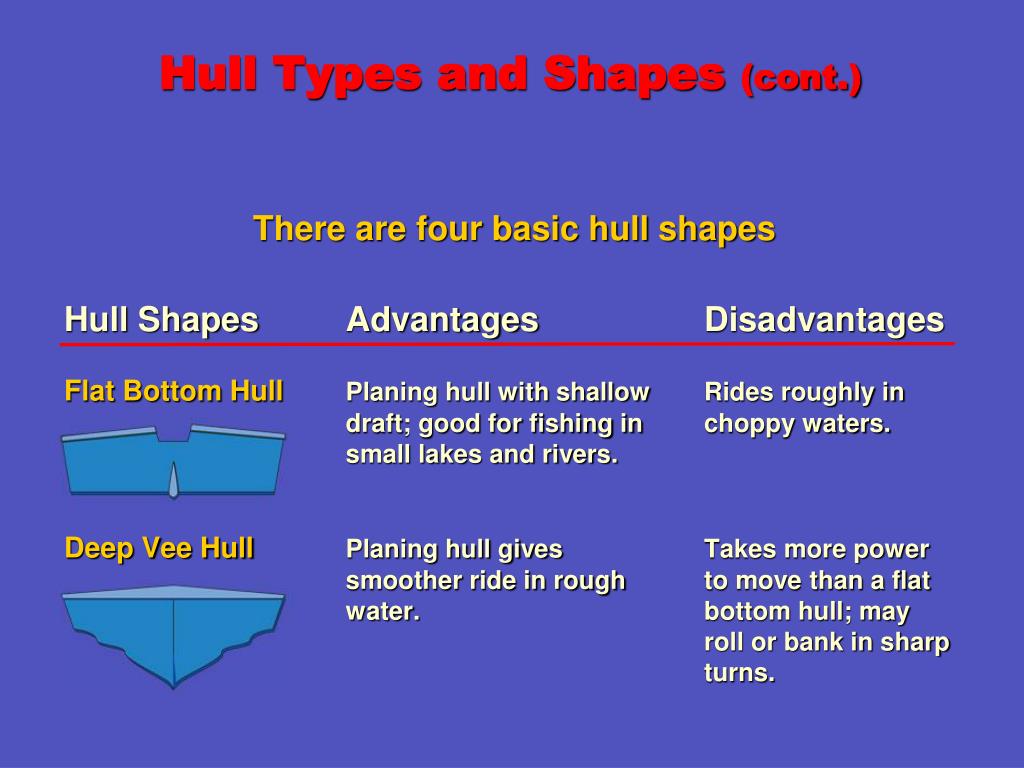 Hull Types and Shapes (cont.)

There are four basic hull shapes

| Hull Shapes | Advantages | Disadvantages |
|---|---|---|
| Flat Bottom Hull | Planing hull with shallow draft; good for fishing in small lakes and rivers. | Rides roughly in choppy waters. |
| Deep Vee Hull | Planing hull gives smoother ride in rough water. | Takes more power to move than a flat bottom hull; may roll or bank in sharp turns. |